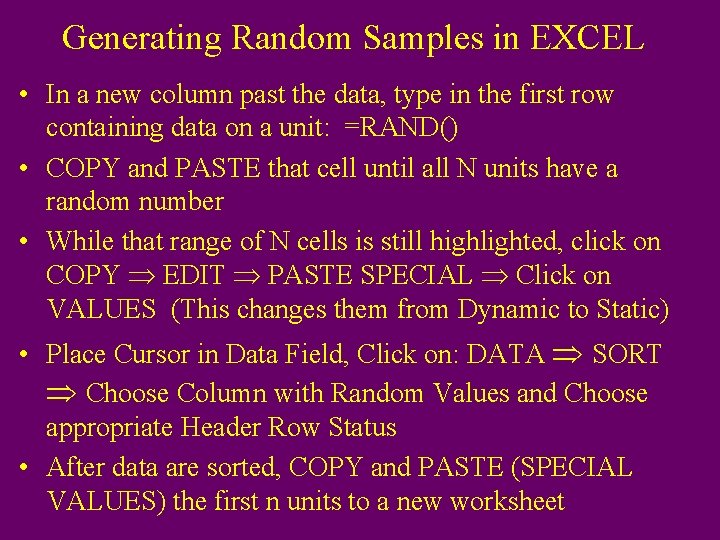 Generating Random Samples in EXCEL

• In a new column past the data, type in the first row containing data on a unit: =RAND()

• COPY and PASTE that cell until all N units have a random number

• While that range of N cells is still highlighted, click on COPY $\Rightarrow$ EDIT $\Rightarrow$ PASTE SPECIAL $\Rightarrow$ Click on VALUES (This changes them from Dynamic to Static)

• Place Cursor in Data Field, Click on: DATA $\Rightarrow$ SORT $\Rightarrow$ Choose Column with Random Values and Choose appropriate Header Row Status

• After data are sorted, COPY and PASTE (SPECIAL VALUES) the first n units to a new worksheet